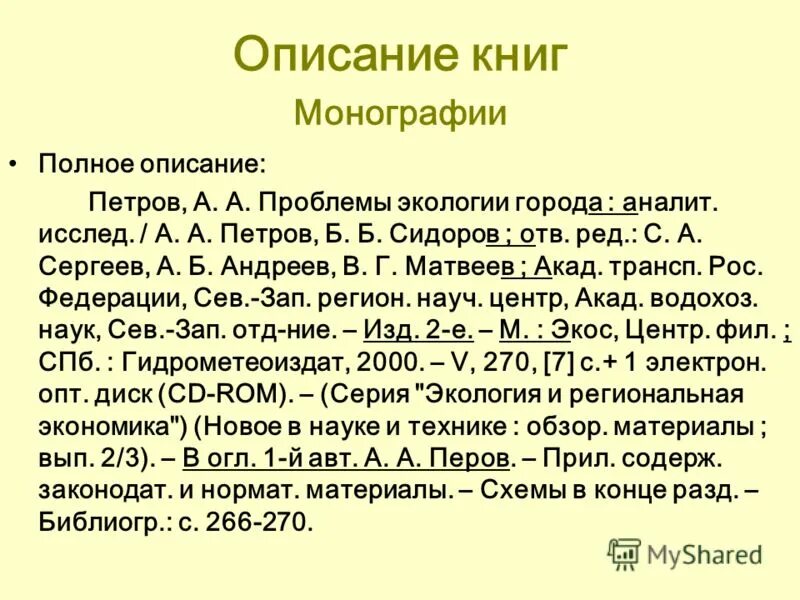 Описание книг

Монографии

• Полное описание:

Петров, А. А. Проблемы экологии города : аналит. исслед. / А. А. Петров, Б. Б. Сидоров ; отв. ред.: С. А. Сергеев, А. Б. Андреев, В. Г. Матвеев ; Акад. трансп. Рос. Федерации, Сев.-Зап. регион. науч. центр, Акад. водохоз. наук, Сев.-Зап. отд-ние. – Изд. 2-е. – М. : Экос, Центр. фил. ; СПб. : Гидрометеоиздат, 2000. – V, 270, [7] с.+ 1 электрон. опт. диск (CD-ROM). – (Серия "Экология и региональная экономика") (Новое в науке и технике : обзор. материалы ; вып. 2/3). – В огл. 1-й авт. А. А. Перов. – Прил. содерж. законодат. и нормат. материалы. – Схемы в конце разд. – Библиогр.: с. 266-270.

MyShared